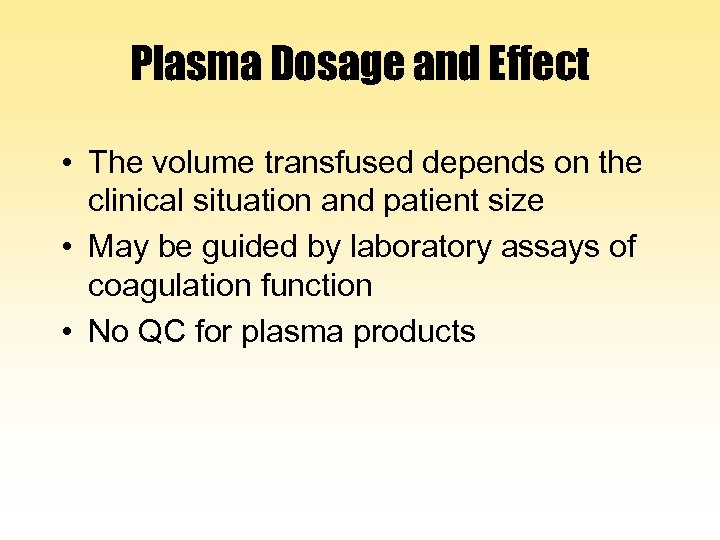 Plasma Dosage and Effect

• The volume transfused depends on the clinical situation and patient size
• May be guided by laboratory assays of coagulation function
• No QC for plasma products